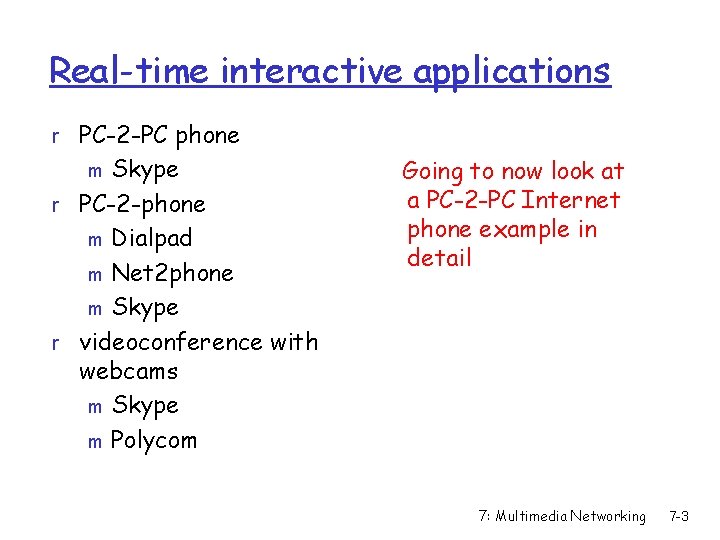 Real-time interactive applications

r PC-2-PC phone
m Skype
r PC-2-phone
m Dialpad
m Net2phone
m Skype
r videoconference with webcams
m Skype
m Polycom

Going to now look at a PC-2-PC Internet phone example in detail

7: Multimedia Networking 7-3